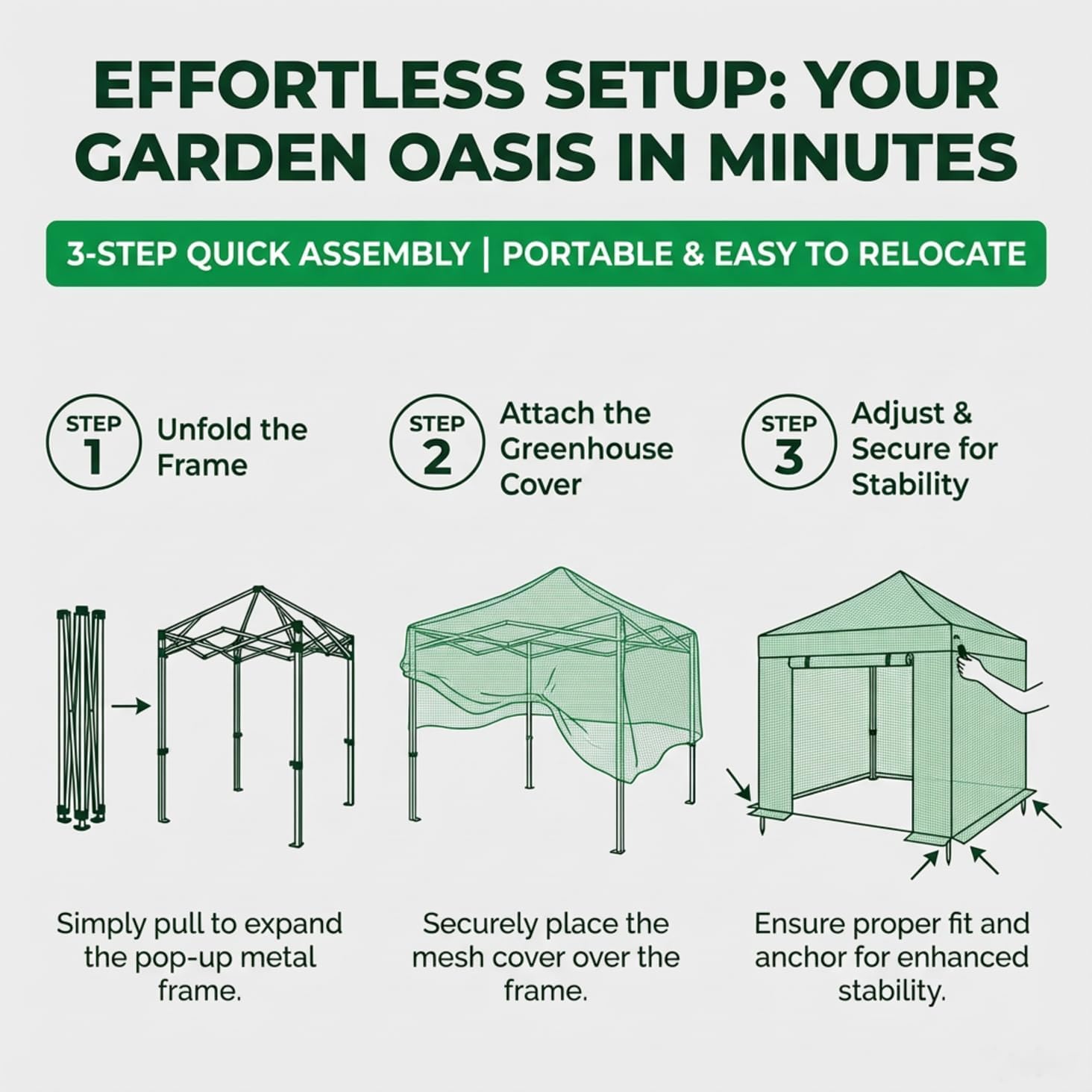 EFFORTLESS SETUP: YOUR GARDEN OASIS IN MINUTES

3-STEP QUICK ASSEMBLY | PORTABLE & EASY TO RELOCATE

STEP 1 Unfold the Frame

STEP 2 Attach the Greenhouse Cover

STEP 3 Adjust & Secure for Stability

Simply pull to expand the pop-up metal frame.

Securely place the mesh cover over the frame.

Ensure proper fit and anchor for enhanced stability.